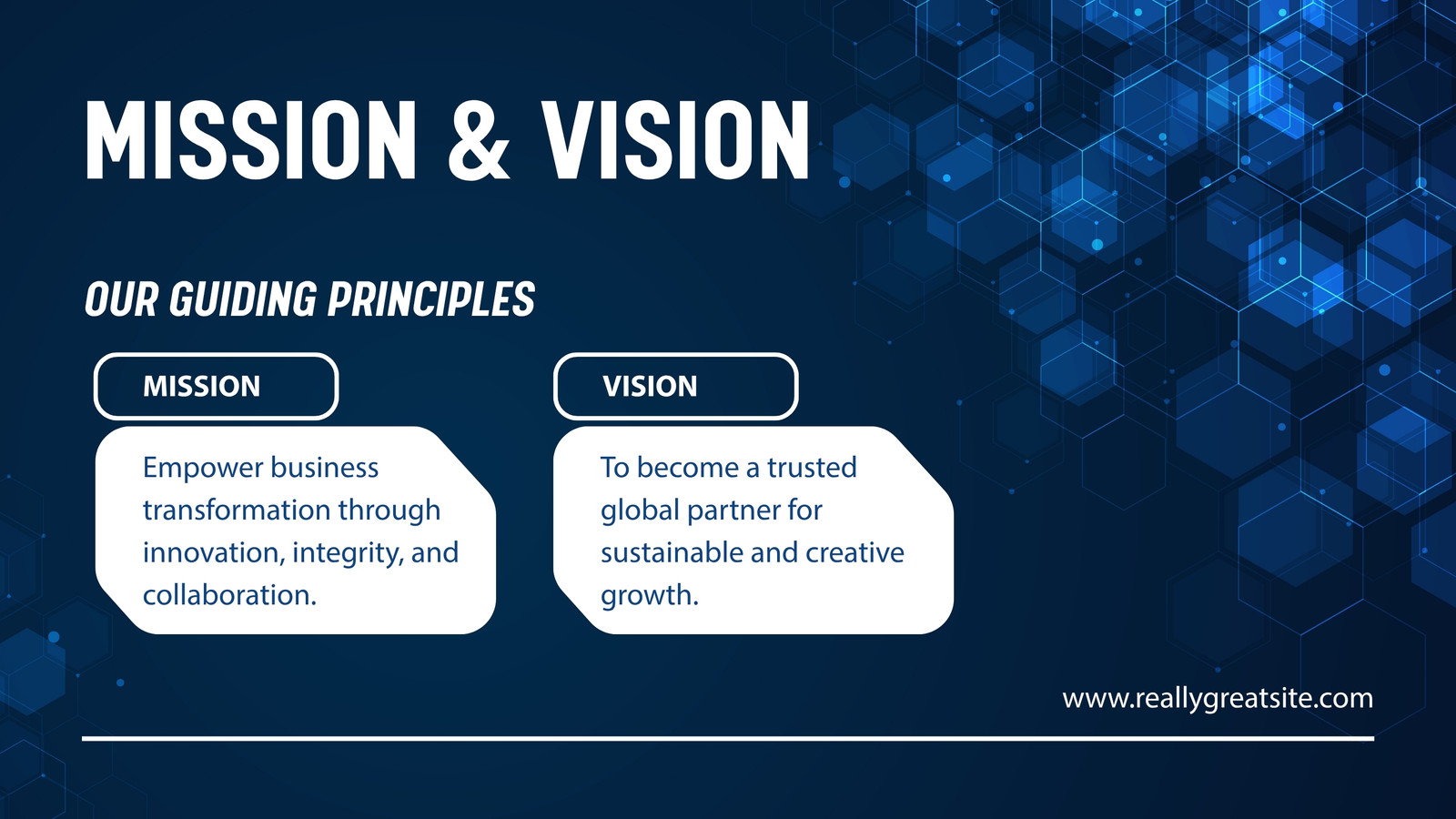 MISSION & VISION

OUR GUIDING PRINCIPLES

MISSION

Empower business transformation through innovation, integrity, and collaboration.

VISION

To become a trusted global partner for sustainable and creative growth.

www.reallygreatsite.com